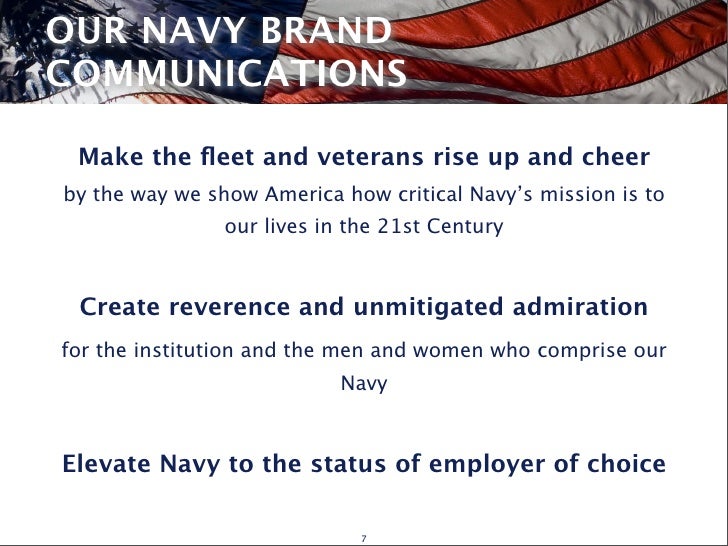 OUR NAVY BRAND COMMUNICATIONS

Make the fleet and veterans rise up and cheer
by the way we show America how critical Navy's mission is to our lives in the 21st Century

Create reverence and unmitigated admiration
for the institution and the men and women who comprise our Navy

Elevate Navy to the status of employer of choice

7